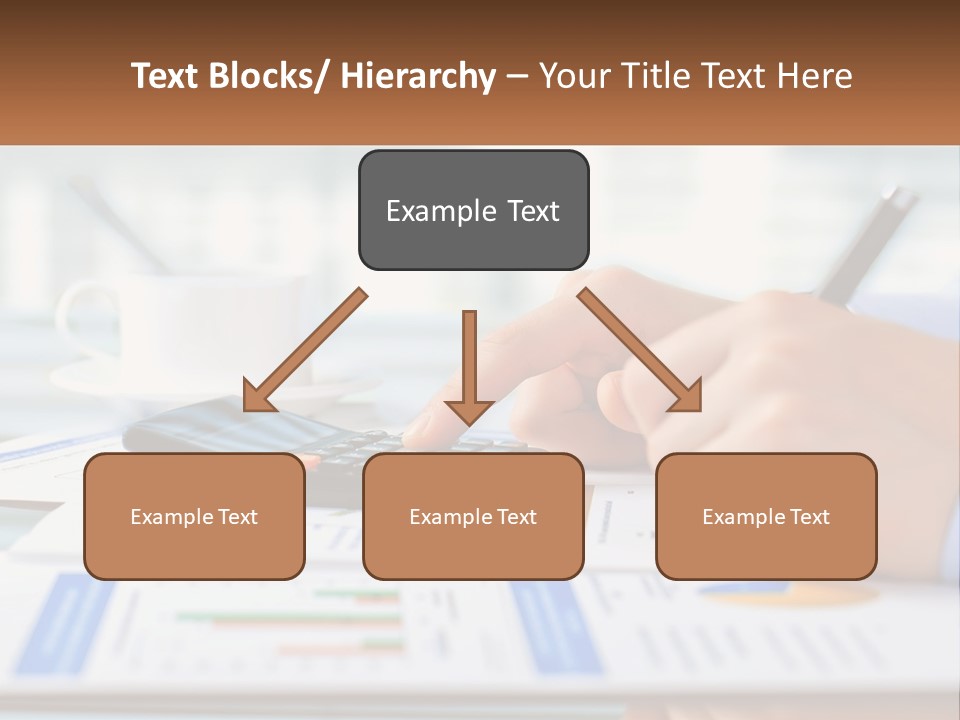 Text Blocks/ Hierarchy – Your Title Text Here

Example Text

Example Text

Example Text

Example Text